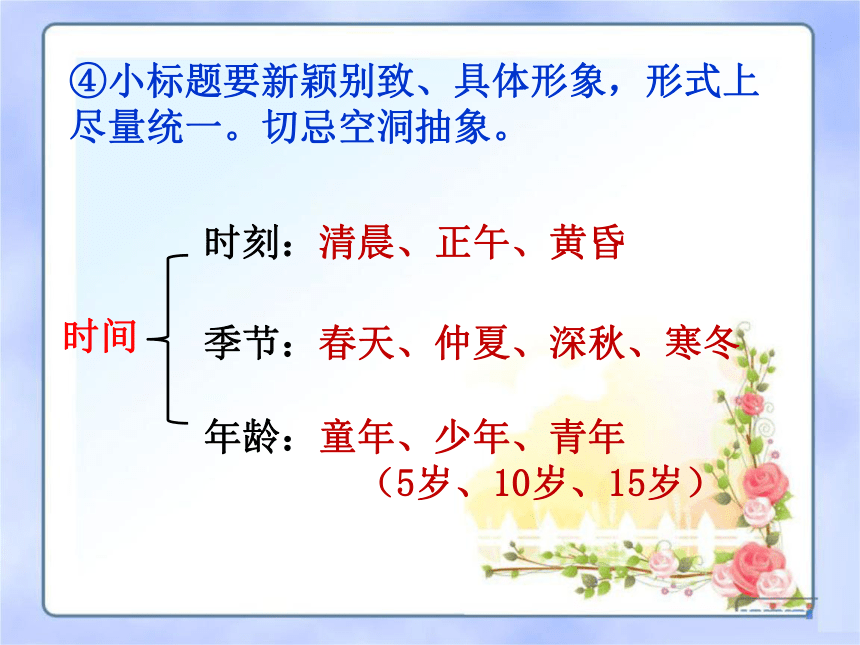 ④小标题要新颖别致、具体形象，形式上尽量统一。切忌空洞抽象。

时间

时刻：清晨、正午、黄昏

季节：春天、仲夏、深秋、寒冬

年龄：童年、少年、青年
（5岁、10岁、15岁）